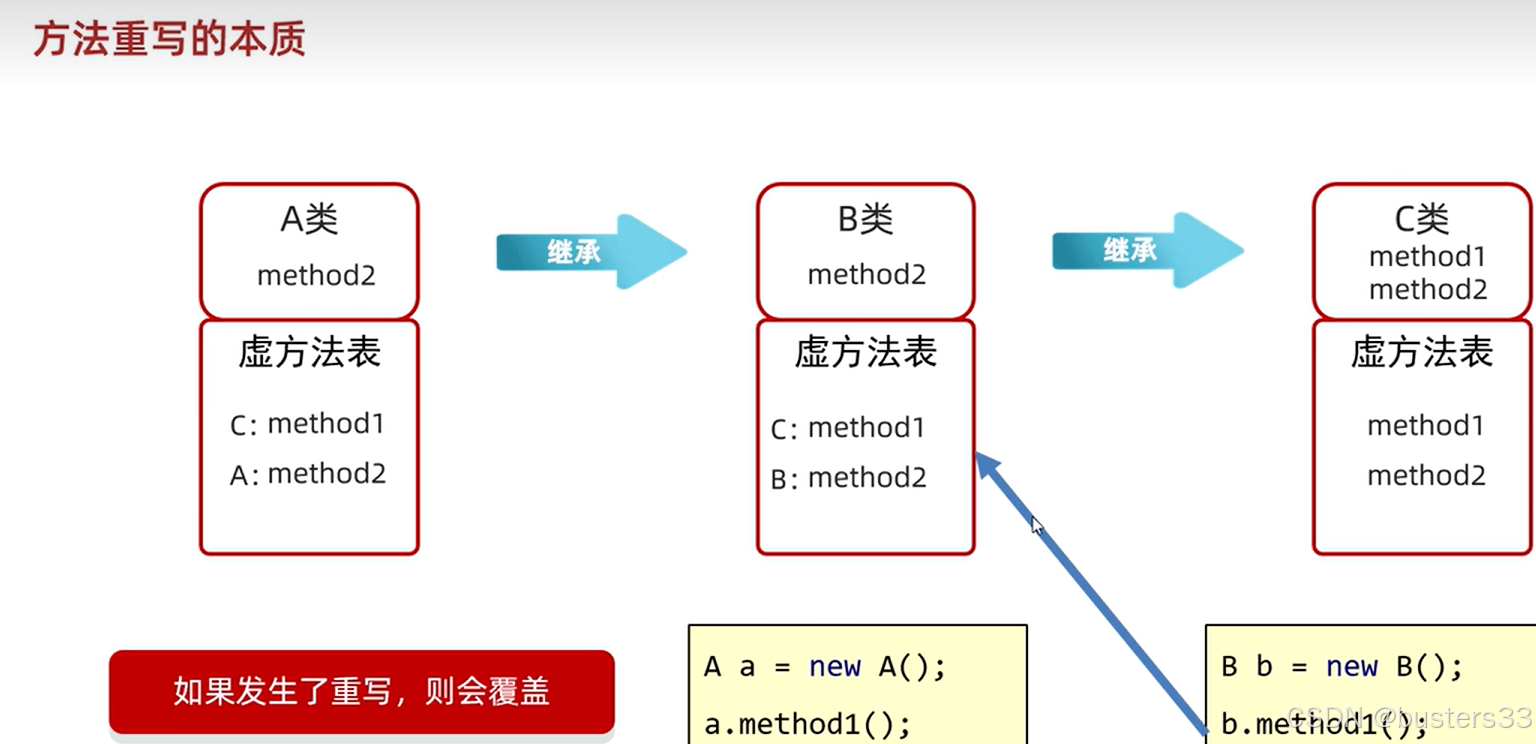 方法重写的本质

A类
method2

虚方法表
C: method1
A: method2

继承

B类
method2

虚方法表
C: method1
B: method2

继承

C类
method1
method2

虚方法表
method1
method2

如果发生了重写，则会覆盖

A a = new A();
a.method1();

B b = new B();
b.method1();

CSDN @busters33